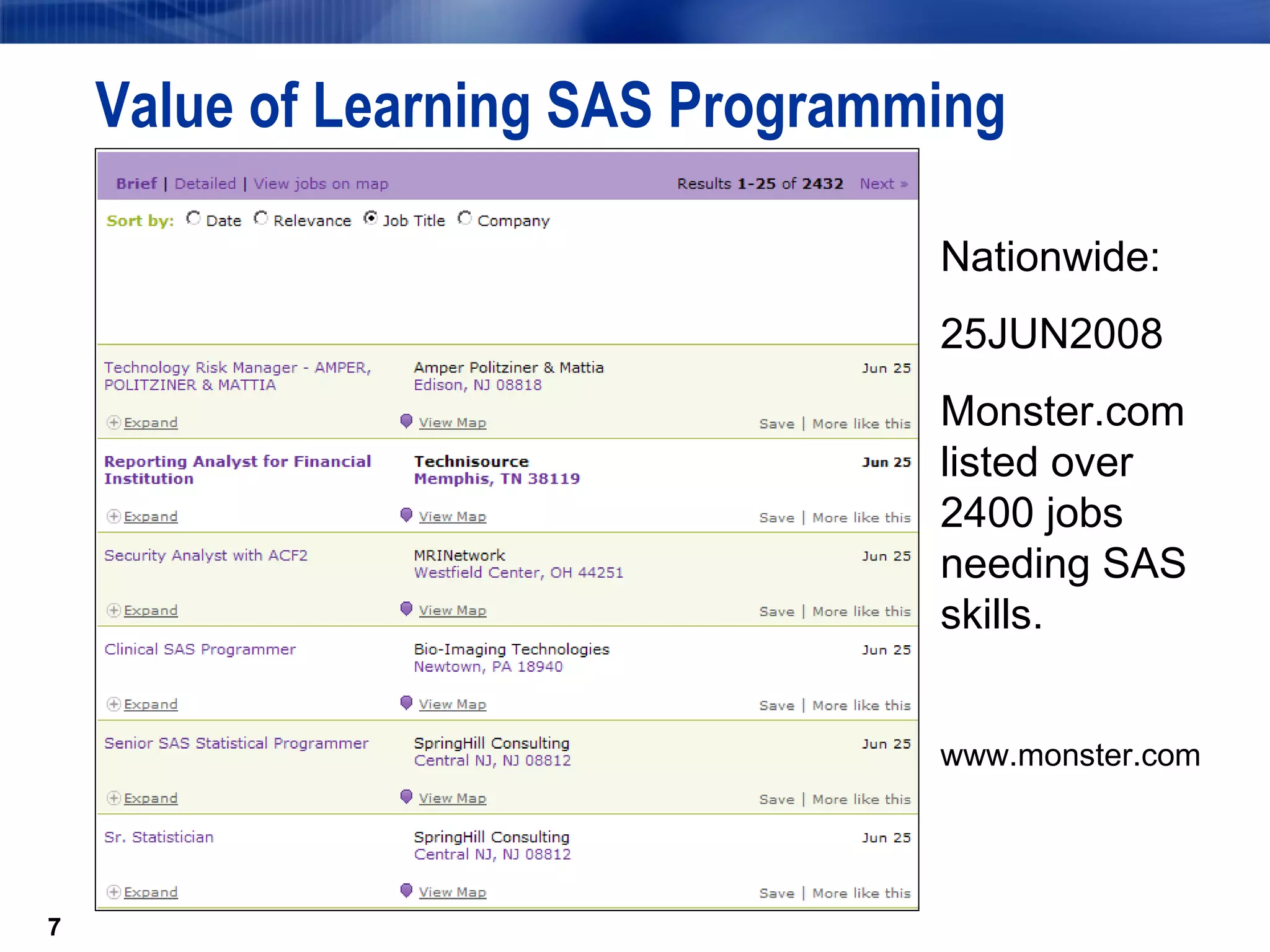 Value of Learning SAS Programming

Brief | Detailed | View jobs on map

Results 1-25 of 2432 Next »

Sort by: Date Relevance Job Title Company

Technology Risk Manager - AMPER, POLITZINER & MATTIA
Amper Politziner & Mattia
Edison, NJ 08818
Jun 25
Expand
View Map
Save | More like this

Reporting Analyst for Financial Institution
Technisource
Memphis, TN 38119
Jun 25
Expand
View Map
Save | More like this

Security Analyst with ACF2
MRINetwork
Westfield Center, OH 44251
Jun 25
Expand
View Map
Save | More like this

Clinical SAS Programmer
Bio-Imaging Technologies
Newtown, PA 18940
Jun 25
Expand
View Map
Save | More like this

Senior SAS Statistical Programmer
SpringHill Consulting
Central NJ, NJ 08812
Jun 25
Expand
View Map
Save | More like this

Sr. Statistician
SpringHill Consulting
Central NJ, NJ 08812
Jun 25
Expand
View Map
Save | More like this

Nationwide:

25JUN2008

Monster.com listed over 2400 jobs needing SAS skills.

www.monster.com

7